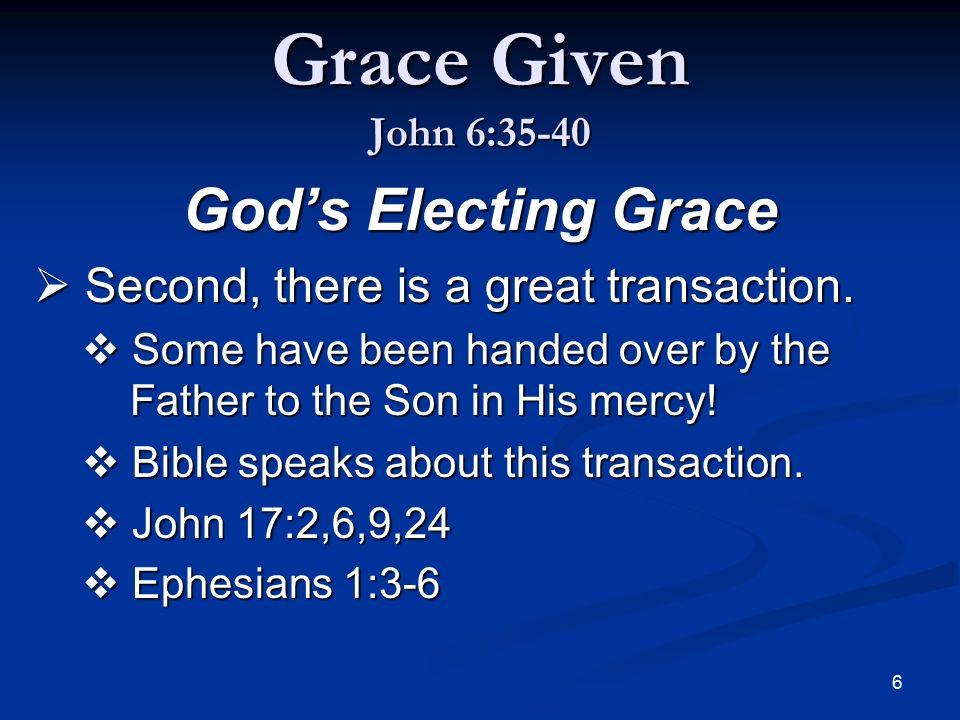 Grace Given
John 6:35-40

God's Electing Grace

➢ Second, there is a great transaction.

❖ Some have been handed over by the Father to the Son in His mercy!

❖ Bible speaks about this transaction.

❖ John 17:2,6,9,24

❖ Ephesians 1:3-6

6